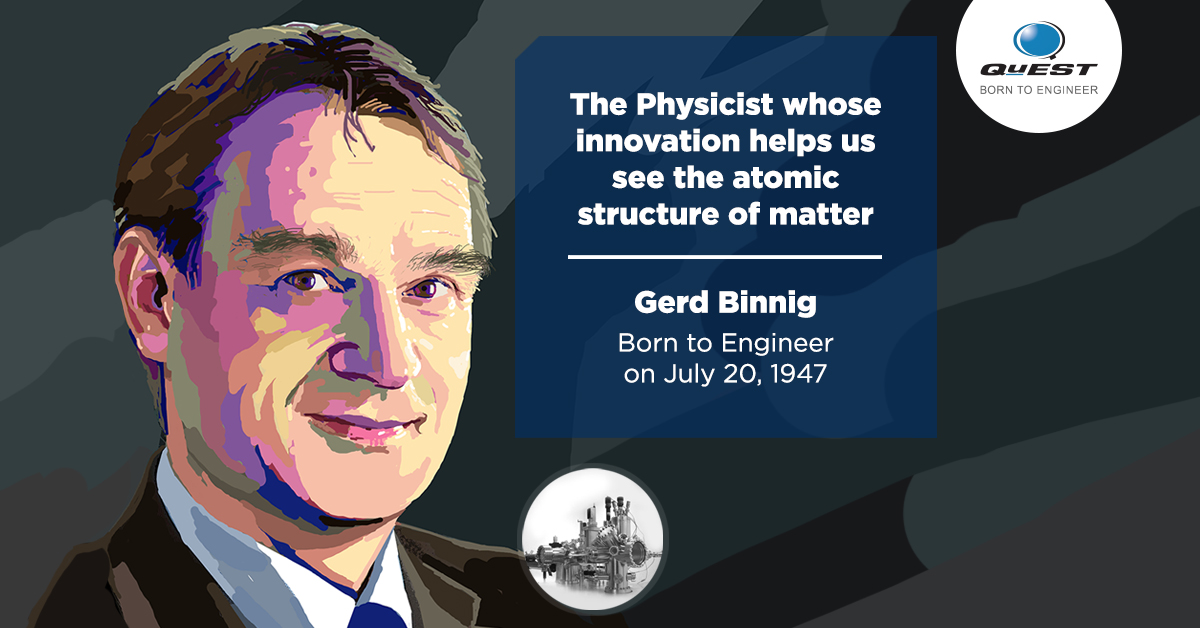 QuEST
BORN TO ENGINEER

The Physicist whose innovation helps us see the atomic structure of matter

Gerd Binnig

Born to Engineer on July 20, 1947